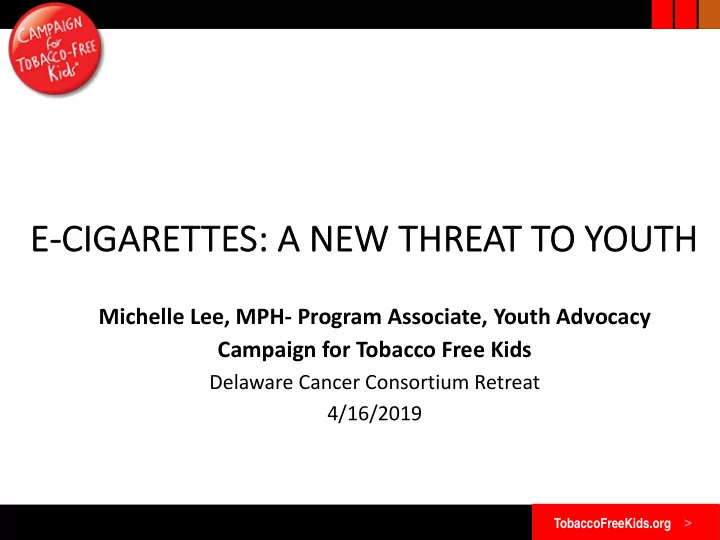 CAMPAIGN for TOBACCO-FREE Kids®

E-CIGARETTES: A NEW THREAT TO YOUTH

Michelle Lee, MPH- Program Associate, Youth Advocacy
Campaign for Tobacco Free Kids
Delaware Cancer Consortium Retreat
4/16/2019

TobaccoFreeKids.org >